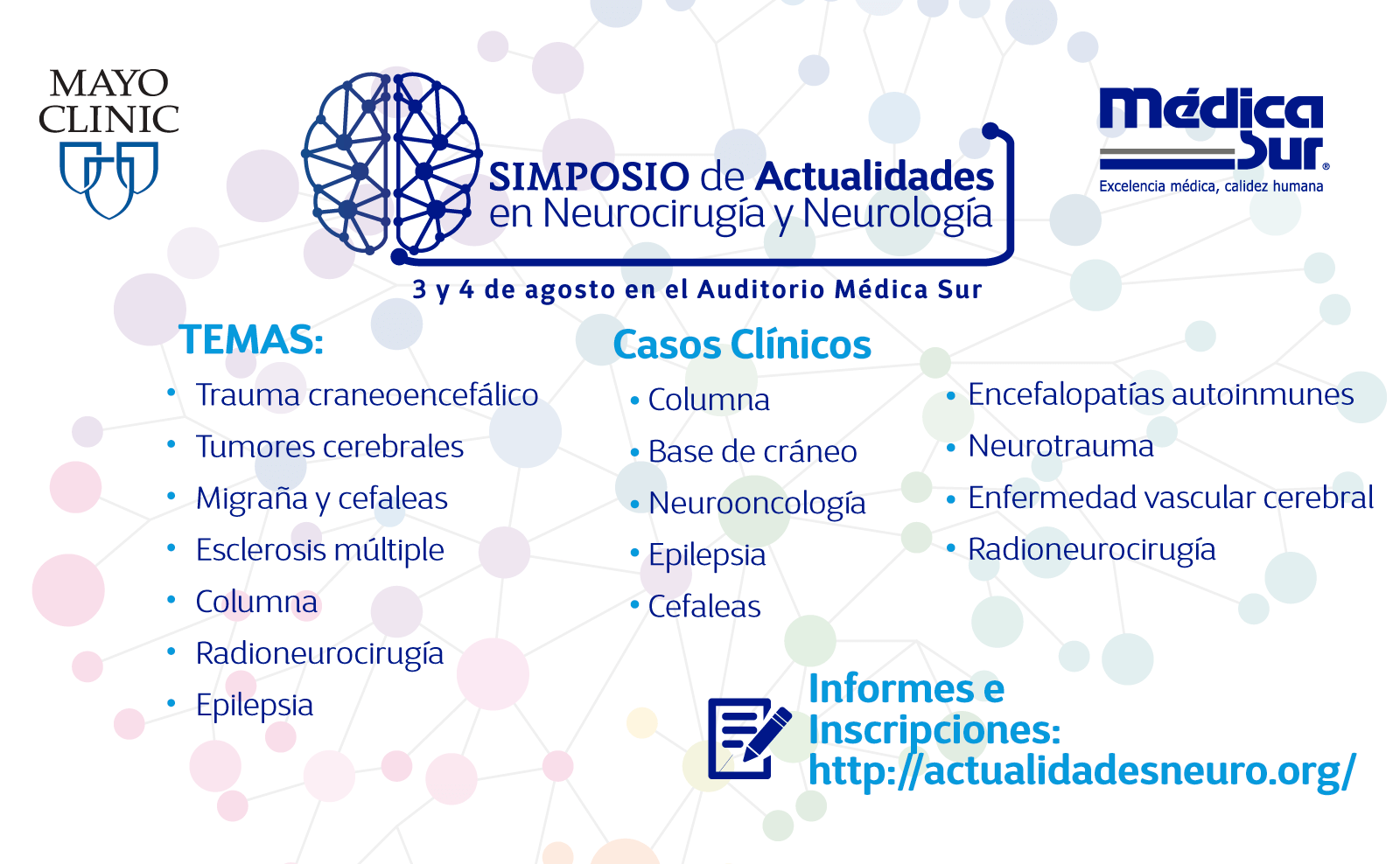 MAYO CLINIC

SIMPOSIO de Actualidades en Neurocirugía y Neurología

Médica Sur®
Excelencia médica, calidez humana

3 y 4 de agosto en el Auditorio Médica Sur

TEMAS:
• Trauma craneoencefálico
• Tumores cerebrales
• Migraña y cefaleas
• Esclerosis múltiple
• Columna
• Radioneurocirugía
• Epilepsia

Casos Clínicos
• Columna
• Base de cráneo
• Neurooncología
• Epilepsia
• Cefaleas

• Encefalopatías autoinmunes
• Neurotrauma
• Enfermedad vascular cerebral
• Radioneurocirugía

Informes e Inscripciones:
http://actualidadesneuro.org/